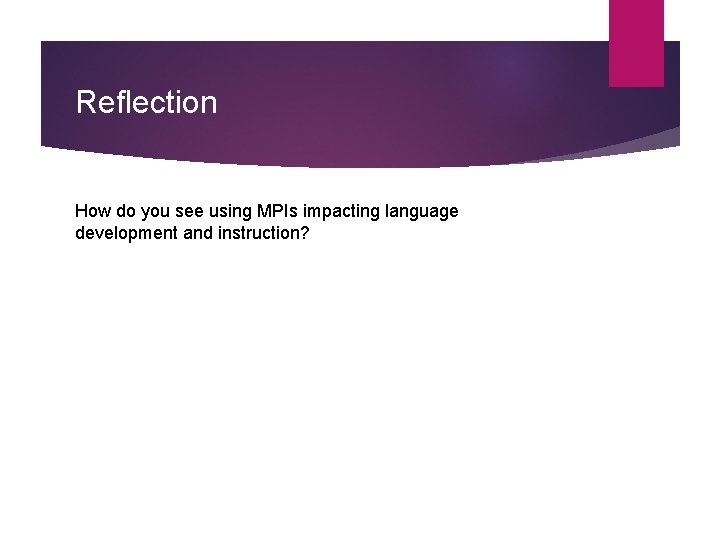 Reflection

How do you see using MPIs impacting language development and instruction?